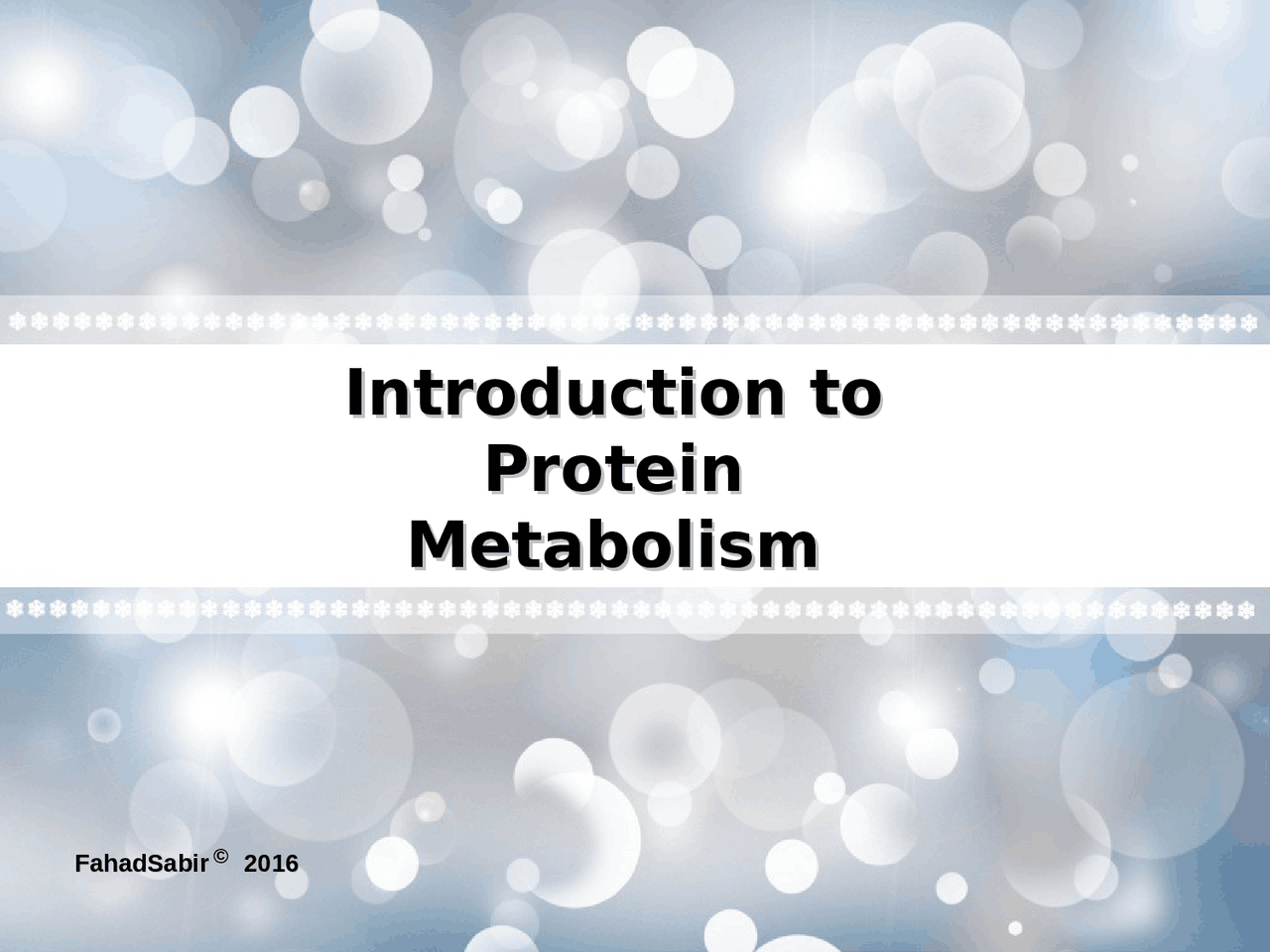 Introduction to Protein Metabolism

FahadSabir © 2016